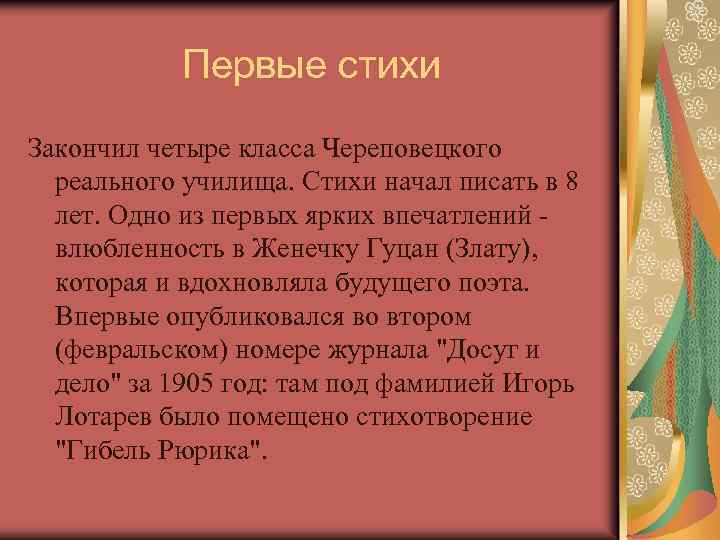 Первые стихи

Закончил четыре класса Череповецкого реального училища. Стихи начал писать в 8 лет. Одно из первых ярких впечатлений - влюбленность в Женечку Гуцан (Злату), которая и вдохновляла будущего поэта. Впервые опубликовался во втором (февральском) номере журнала "Досуг и дело" за 1905 год: там под фамилией Игорь Лотарев было помещено стихотворение "Гибель Рюрика".